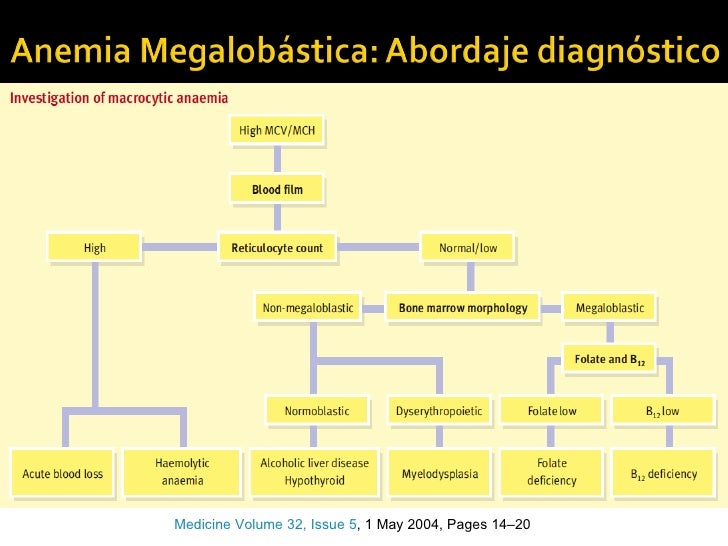 Anemia Megalobástica: Abordaje diagnóstico

Investigation of macrocytic anaemia

High MCV/MCH

Blood film

High

Reticulocyte count

Normal/low

Non-megaloblastic

Bone marrow morphology

Megaloblastic

Folate and $B_{12}$

Normoblastic

Dyserythropoietic

Folate low

$B_{12}$ low

Acute blood loss

Haemolytic anaemia

Alcoholic liver disease Hypothyroid

Myelodysplasia

Folate deficiency

$B_{12}$ deficiency

Medicine Volume 32, Issue 5, 1 May 2004, Pages 14–20